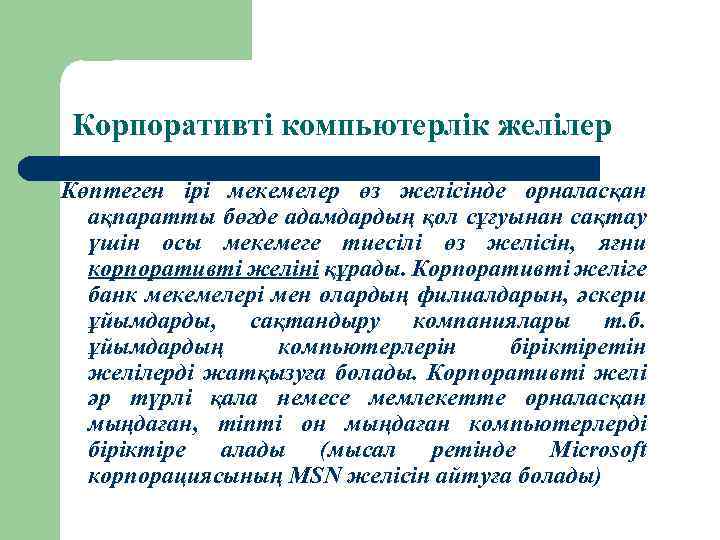 Корпоративті компьютерлік желілер

Көптеген ірі мекемелер өз желісінде орналасқан ақпаратты бөгде адамдардың қол сұғуынан сақтау үшін осы мекемеге тиесілі өз желісін, яғни корпоративті желіні құрады. Корпоративті желіге банк мекемелері мен олардың филиалдарын, әскери ұйымдарды, сақтандыру компаниялары т.б. ұйымдардың компьютерлерін біріктіретін желілерді жатқызуға болады. Корпоративті желі әр түрлі қала немесе мемлекетте орналасқан мыңдаған, тіпті он мыңдаған компьютерлерді біріктіре алады (мысал ретінде Microsoft корпорациясының MSN желісін айтуға болады)